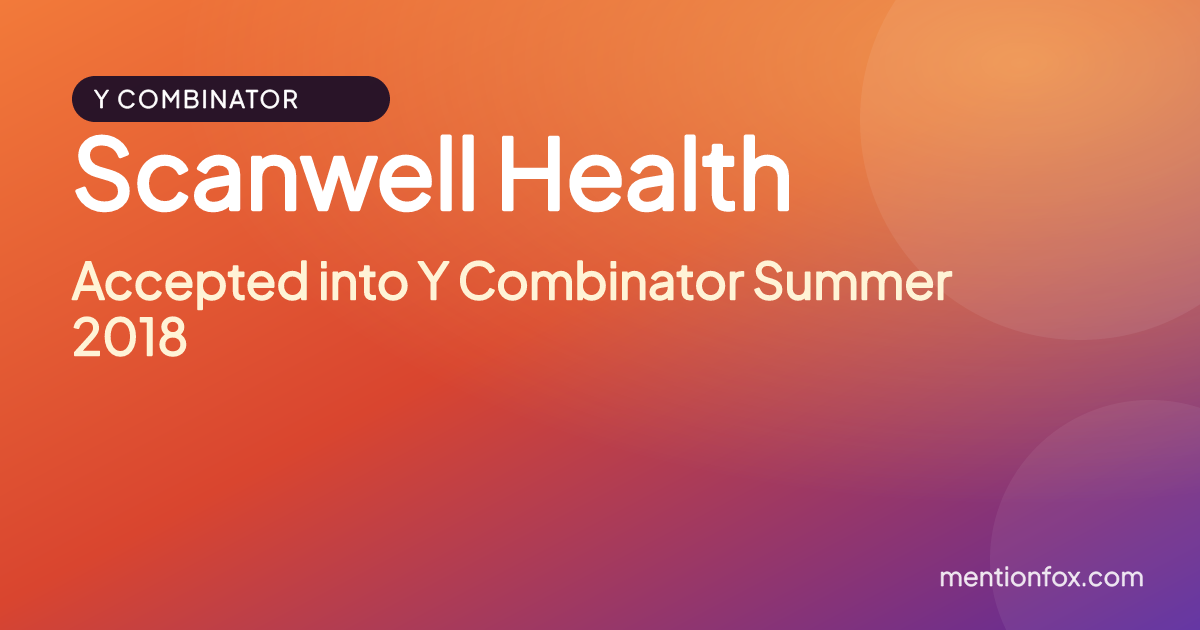 Y COMBINATOR

Scanwell Health

Accepted into Y Combinator Summer 2018

mentionfox.com